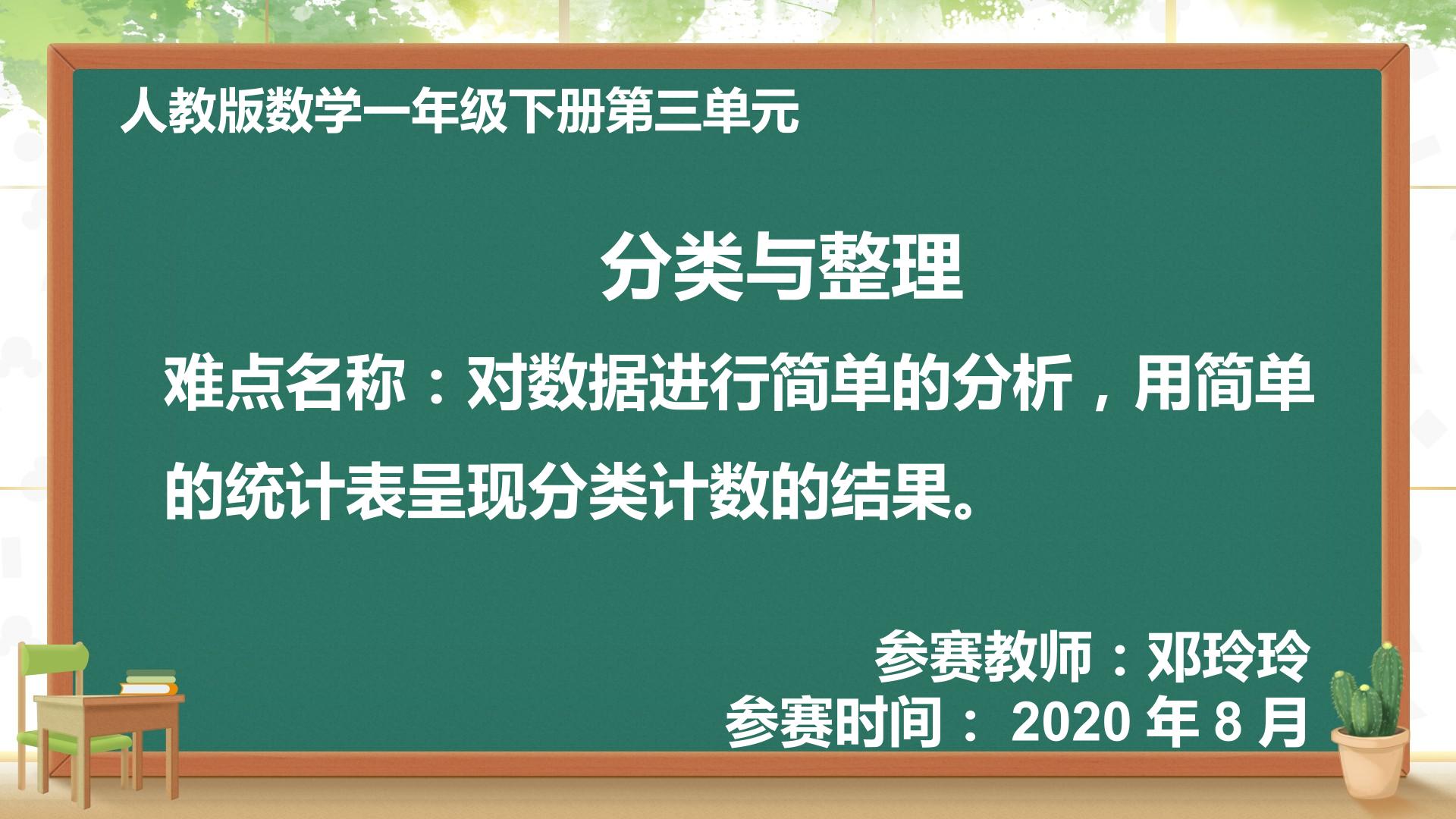 人教版数学一年级下册第三单元

分类与整理

难点名称：对数据进行简单的分析，用简单的统计表呈现分类计数的结果。

参赛教师：邓玲玲
参赛时间：2020年8月